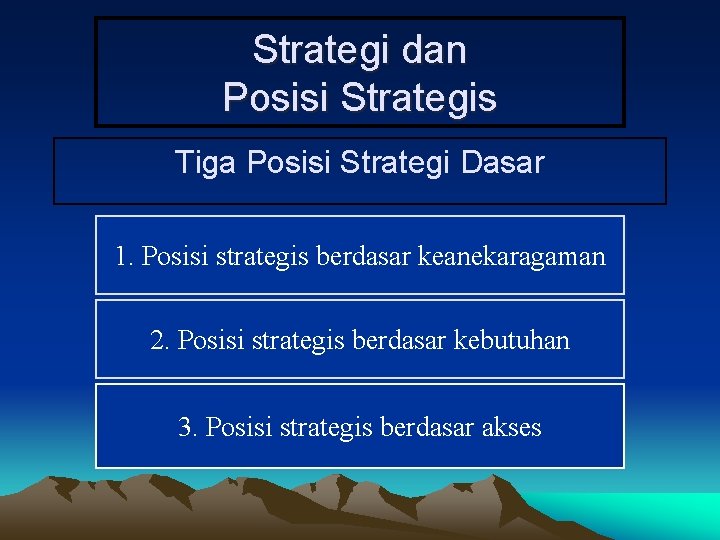 Strategi dan
Posisi Strategis

Tiga Posisi Strategi Dasar

1. Posisi strategis berdasar keanekaragaman

2. Posisi strategis berdasar kebutuhan

3. Posisi strategis berdasar akses